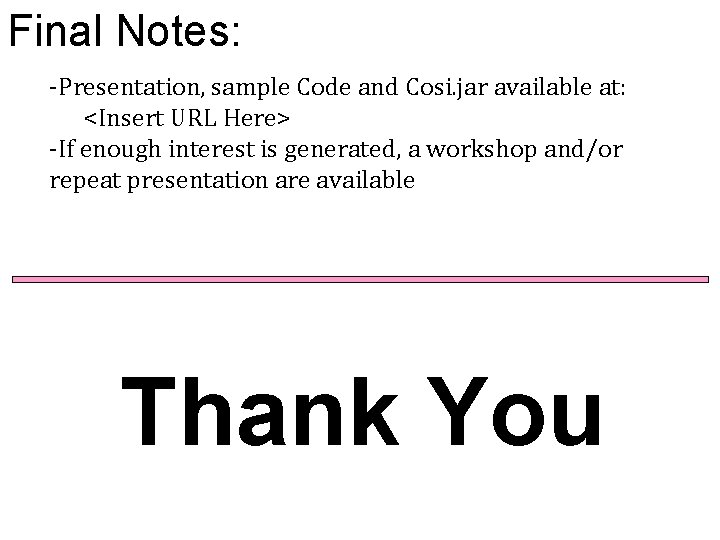 Final Notes:

-Presentation, sample Code and Cosi.jar available at:
<Insert URL Here>
-If enough interest is generated, a workshop and/or repeat presentation are available

Thank You